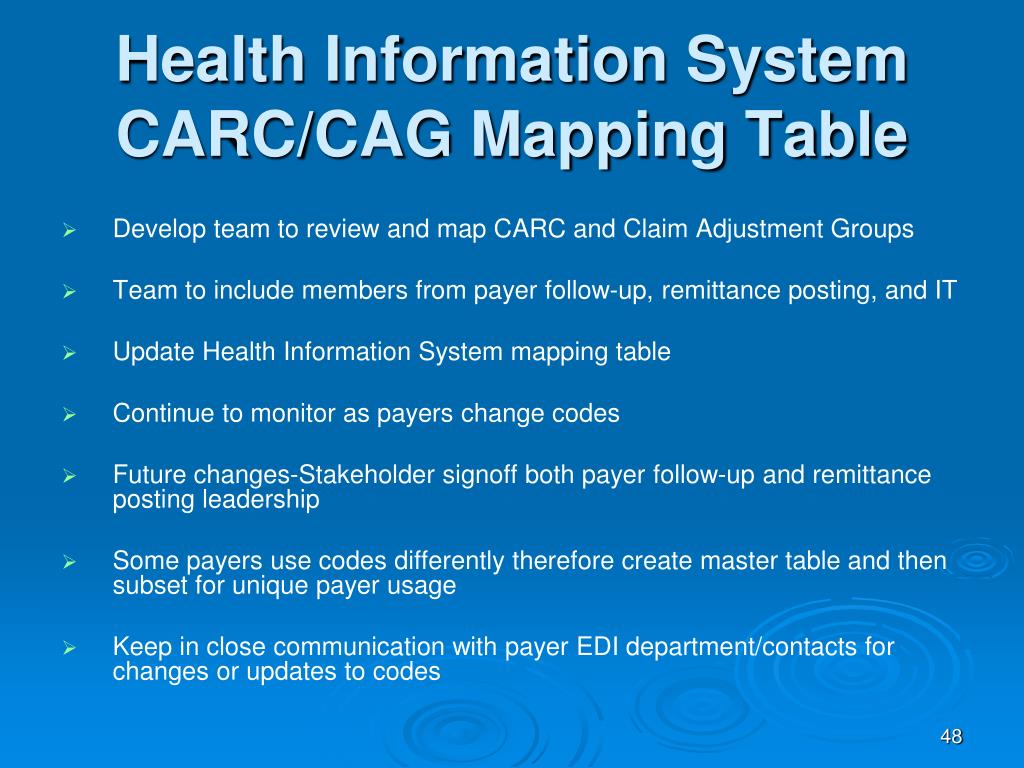 Health Information System CARC/CAG Mapping Table

➢ Develop team to review and map CARC and Claim Adjustment Groups

➢ Team to include members from payer follow-up, remittance posting, and IT

➢ Update Health Information System mapping table

➢ Continue to monitor as payers change codes

➢ Future changes-Stakeholder signoff both payer follow-up and remittance posting leadership

➢ Some payers use codes differently therefore create master table and then subset for unique payer usage

➢ Keep in close communication with payer EDI department/contacts for changes or updates to codes

48